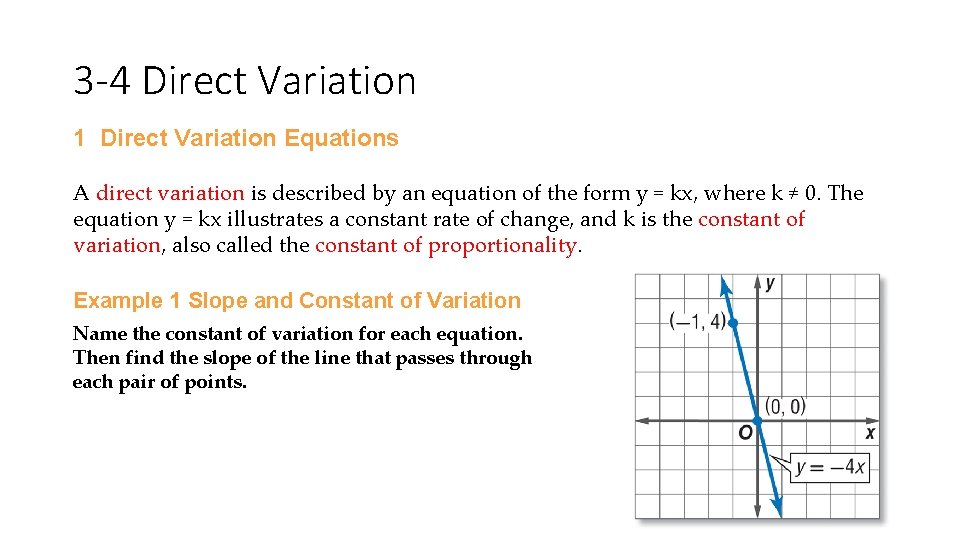 3-4 Direct Variation

1 Direct Variation Equations

A direct variation is described by an equation of the form y = kx, where k ≠ 0. The equation y = kx illustrates a constant rate of change, and k is the constant of variation, also called the constant of proportionality.

Example 1 Slope and Constant of Variation

Name the constant of variation for each equation. Then find the slope of the line that passes through each pair of points.

y
$(-1, 4)$
$(0, 0)$
O
x
$y = -4x$